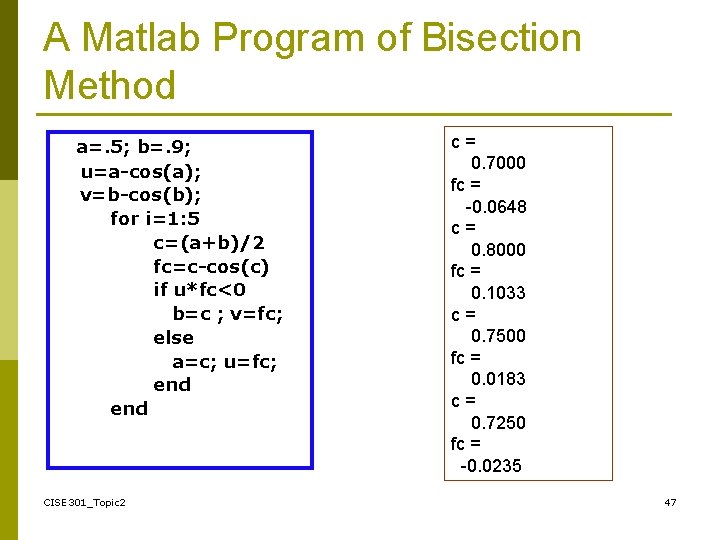 A Matlab Program of Bisection Method

a=.5; b=.9;
u=a-cos(a);
v=b-cos(b);
for i=1:5
c=(a+b)/2
fc=c-cos(c)
if u*fc<0
b=c ; v=fc;
else
a=c; u=fc;
end
end

c =
0.7000
fc =
-0.0648
c =
0.8000
fc =
0.1033
c =
0.7500
fc =
0.0183
c =
0.7250
fc =
-0.0235

CISE301_Topic2

47